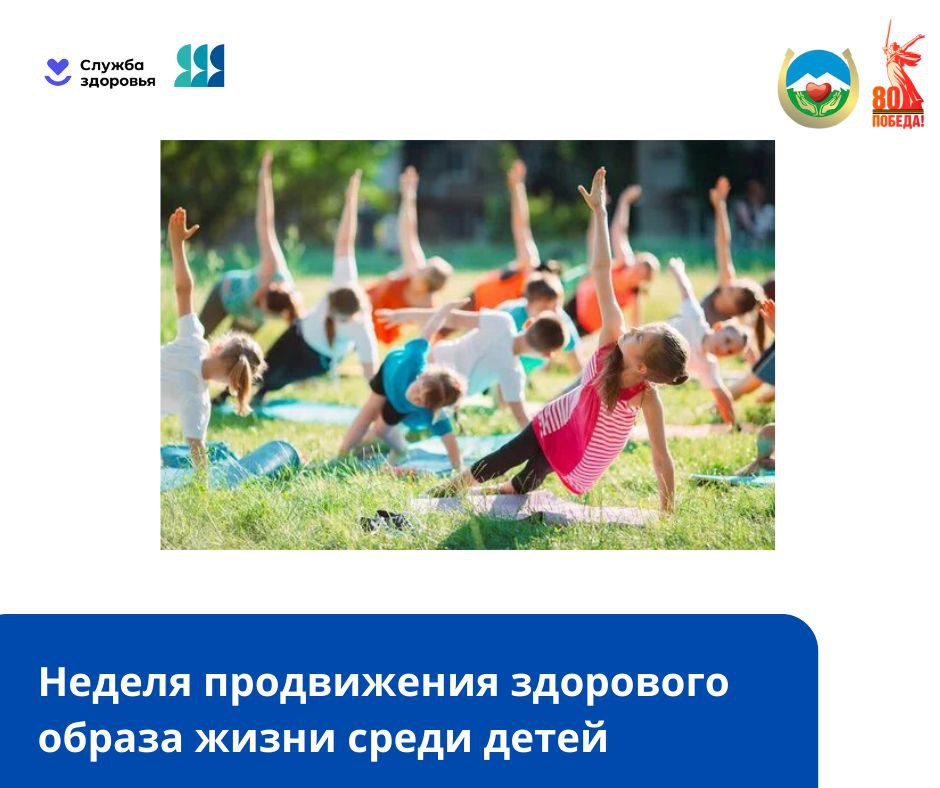 Служба здоровья

80 ПОБЕДА!

Неделя продвижения здорового образа жизни среди детей